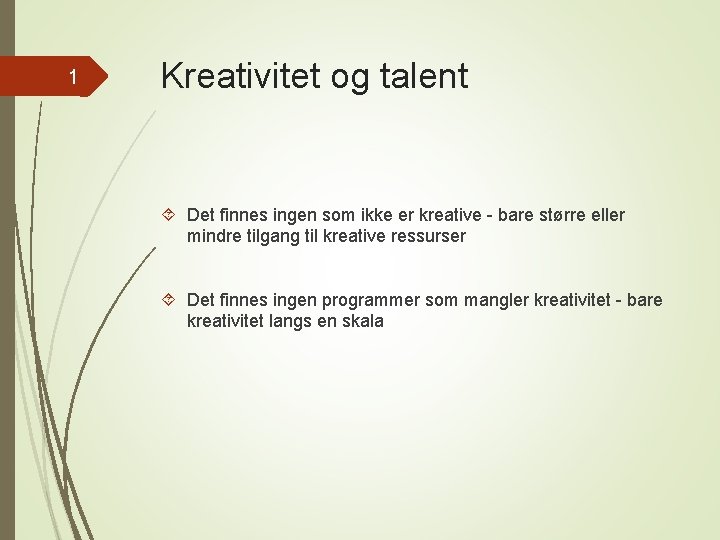 1

Kreativitet og talent

Det finnes ingen som ikke er kreative - bare større eller mindre tilgang til kreative ressurser

Det finnes ingen programmer som mangler kreativitet - bare kreativitet langs en skala